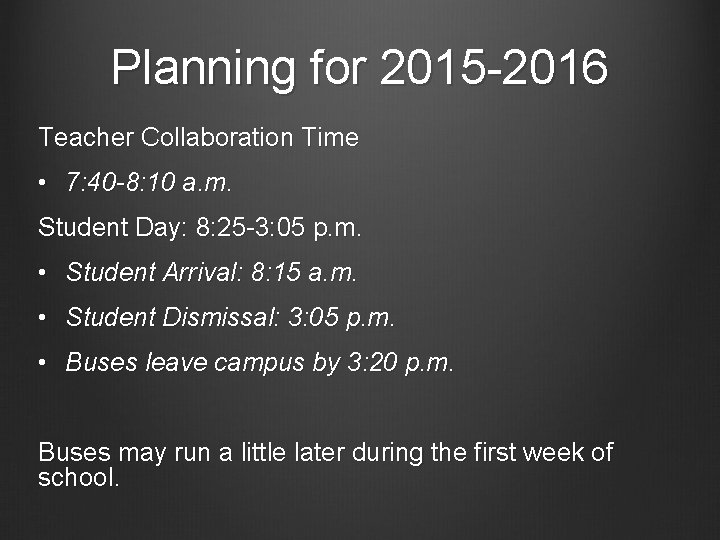 Planning for 2015-2016

Teacher Collaboration Time

• 7:40-8:10 a.m.

Student Day: 8:25-3:05 p.m.

• Student Arrival: 8:15 a.m.

• Student Dismissal: 3:05 p.m.

• Buses leave campus by 3:20 p.m.

Buses may run a little later during the first week of school.